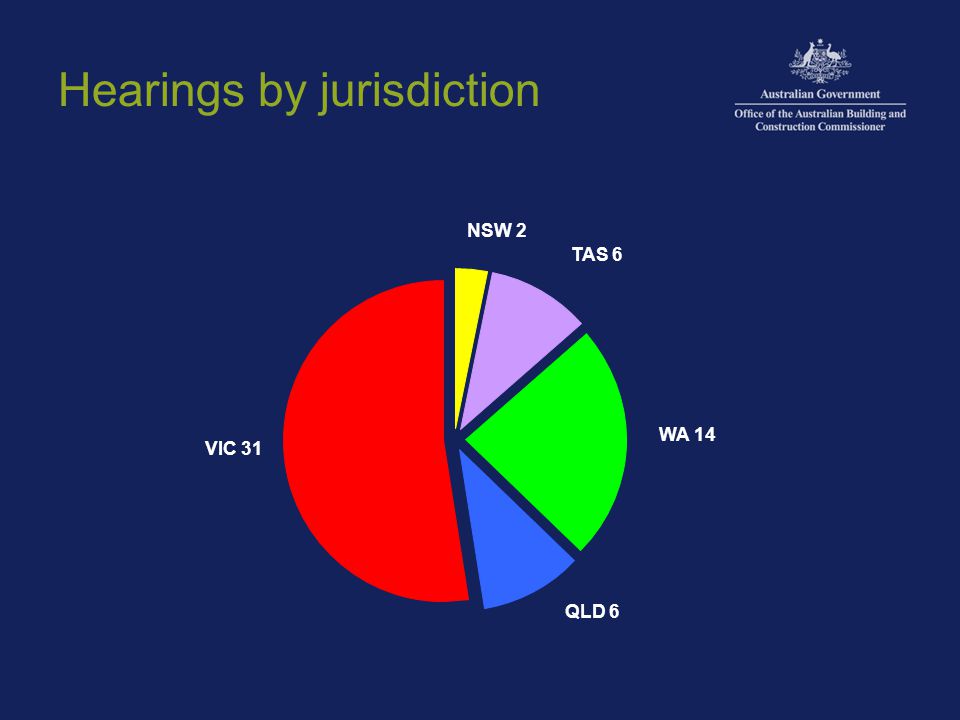 Hearings by jurisdiction

Australian Government
Office of the Australian Building and Construction Commissioner

NSW 2

TAS 6

WA 14

QLD 6

VIC 31